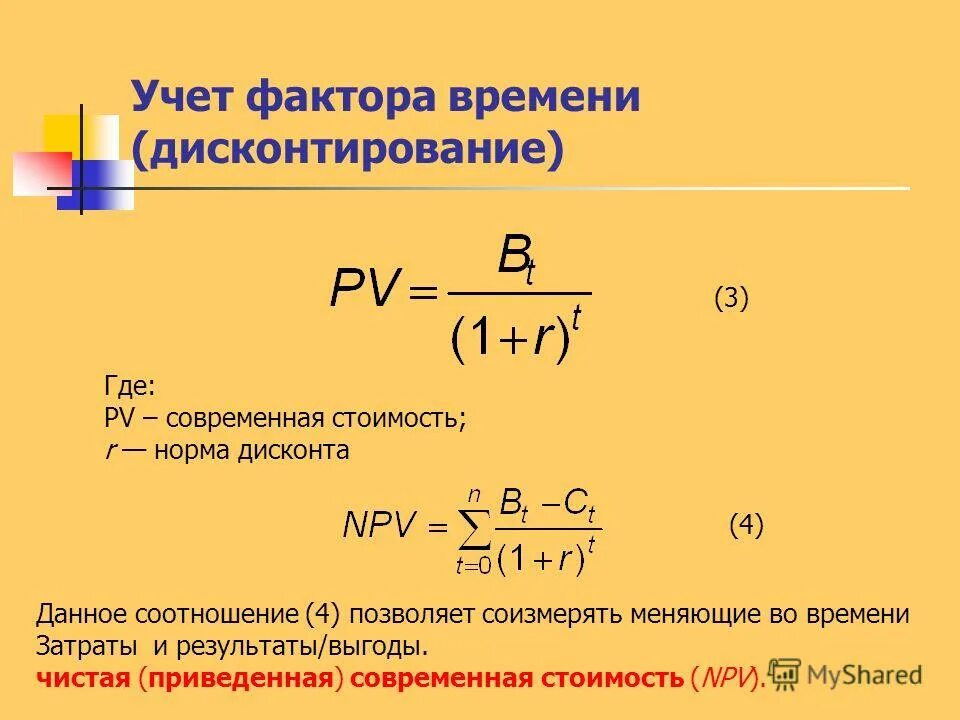 Учет фактора времени (дисконтирование)

$PV = \frac{B_t}{(1+r)^t}$ (3)

Где:
PV – современная стоимость;
r — норма дисконта

$NPV = \sum_{t=0}^{n} \frac{B_t - C_t}{(1+r)^t}$ (4)

Данное соотношение (4) позволяет соизмерять меняющие во времени Затраты и результаты/выгоды.
чистая (приведенная) современная стоимость (NPV).

MyShared